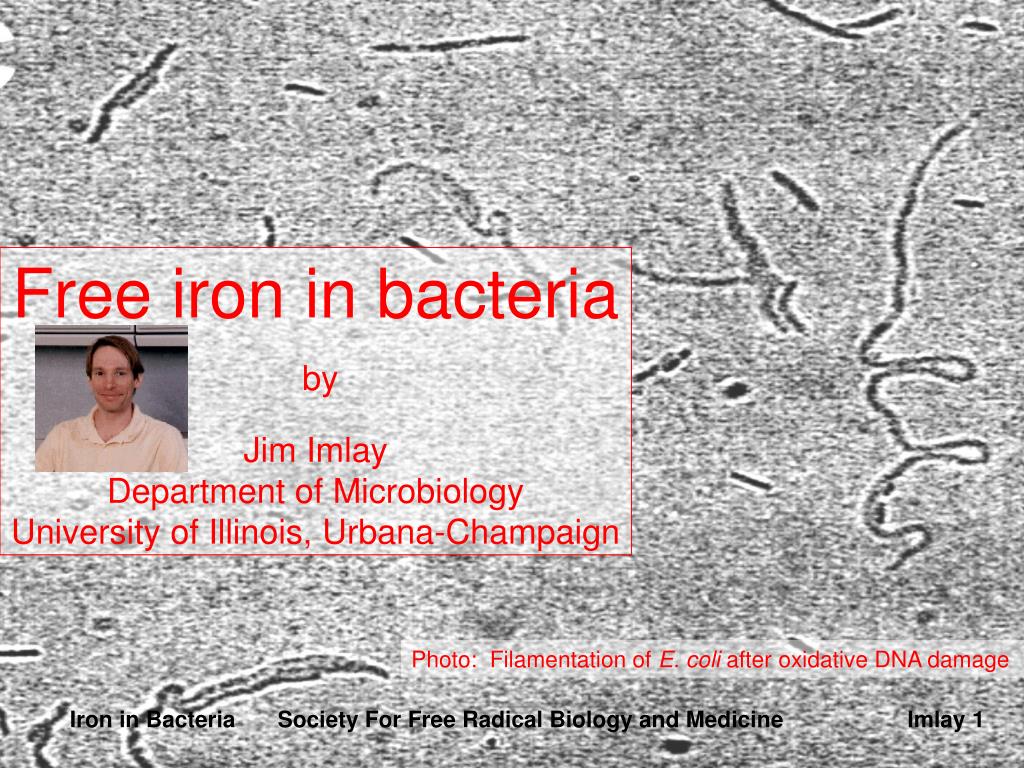 Free iron in bacteria

by

Jim Imlay
Department of Microbiology
University of Illinois, Urbana-Champaign

Photo: Filamentation of E. coli after oxidative DNA damage

Iron in Bacteria Society For Free Radical Biology and Medicine Imlay 1